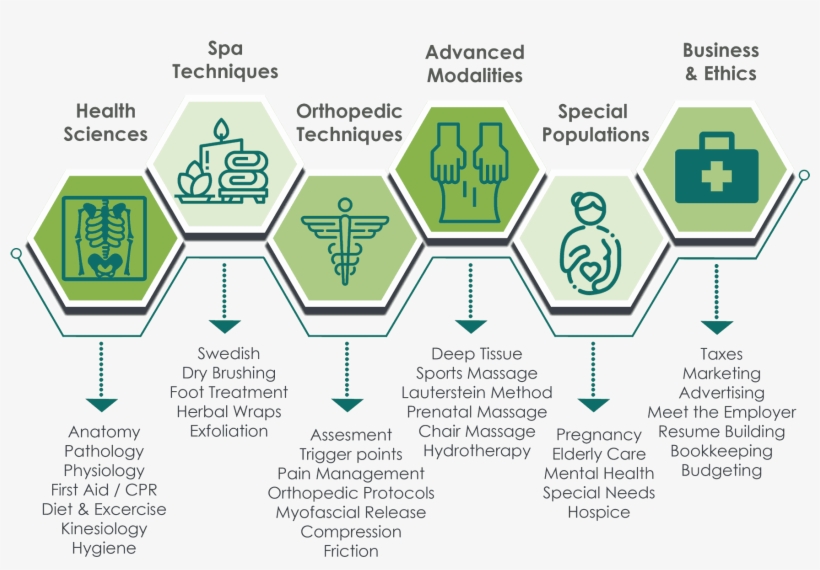 Health Sciences

Anatomy
Pathology
Physiology
First Aid / CPR
Diet & Excercise
Kinesiology
Hygiene

Spa Techniques

Swedish
Dry Brushing
Foot Treatment
Herbal Wraps
Exfoliation

Orthopedic Techniques

Assesment
Trigger points
Pain Management
Orthopedic Protocols
Myofascial Release
Compression
Friction

Advanced Modalities

Deep Tissue
Sports Massage
Lauterstein Method
Prenatal Massage
Chair Massage
Hydrotherapy

Special Populations

Pregnancy
Elderly Care
Mental Health
Special Needs
Hospice

Business & Ethics

Taxes
Marketing
Advertising
Meet the Employer
Resume Building
Bookkeeping
Budgeting